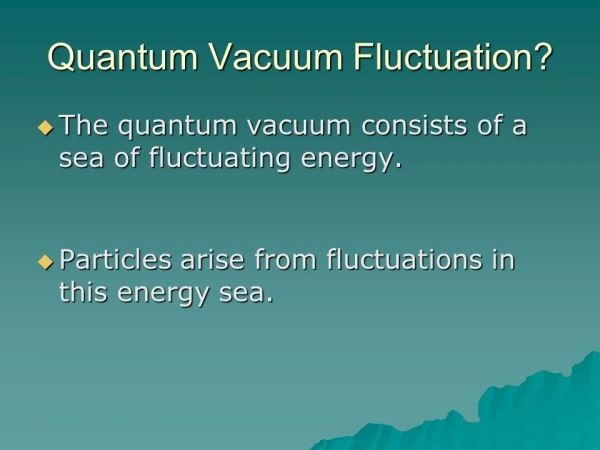 Quantum Vacuum Fluctuation?

The quantum vacuum consists of a sea of fluctuating energy.

Particles arise from fluctuations in this energy sea.